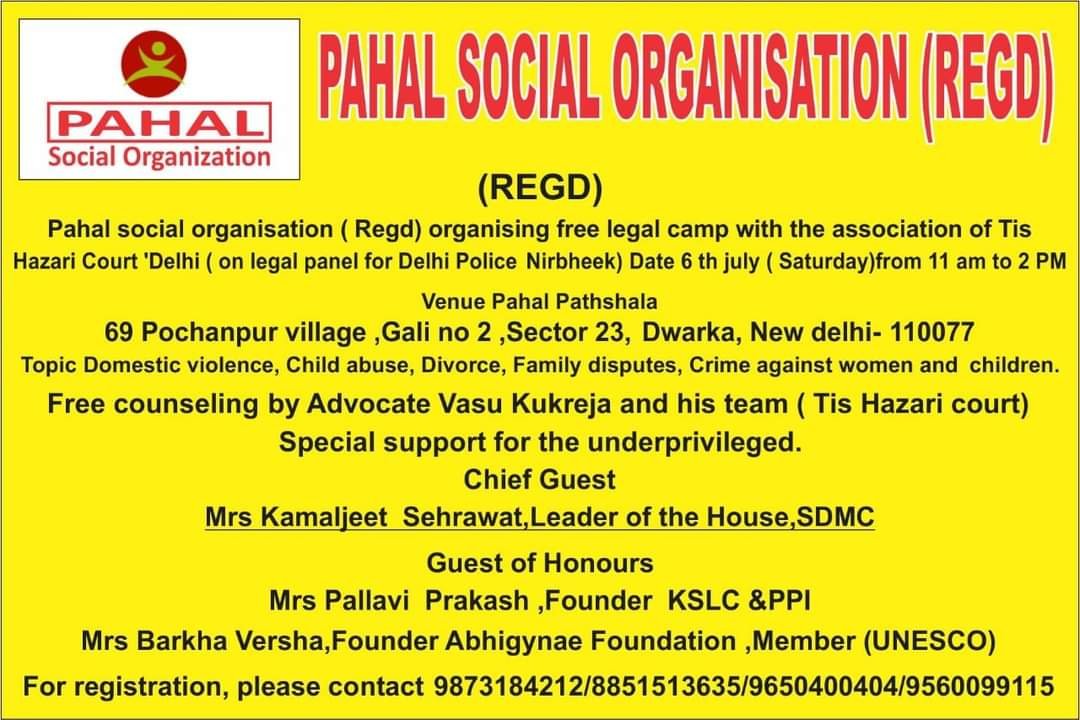 PAHAL
Social Organization

PAHAL SOCIAL ORGANISATION (REGD)

(REGD)

Pahal social organisation ( Regd) organising free legal camp with the association of Tis Hazari Court 'Delhi ( on legal panel for Delhi Police Nirbheek) Date 6 th july ( Saturday)from 11 am to 2 PM

Venue Pahal Pathshala

69 Pochanpur village ,Gali no 2 ,Sector 23, Dwarka, New delhi- 110077

Topic Domestic violence, Child abuse, Divorce, Family disputes, Crime against women and children.

Free counseling by Advocate Vasu Kukreja and his team ( Tis Hazari court)

Special support for the underprivileged.

Chief Guest

Mrs Kamaljeet Sehrawat,Leader of the House,SDMC

Guest of Honours

Mrs Pallavi Prakash ,Founder KSLC &PPI

Mrs Barkha Versha,Founder Abhigynae Foundation ,Member (UNESCO)

For registration, please contact 9873184212/8851513635/9650400404/9560099115